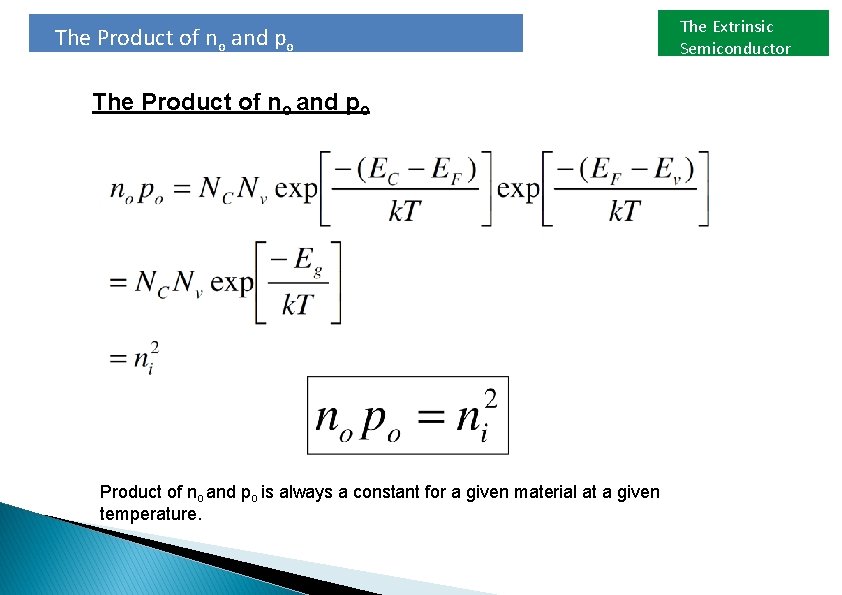 The Product of $n_o$ and $p_o$

The Extrinsic Semiconductor

The Product of $n_o$ and $p_o$

$n_o p_o = N_C N_v \exp\left[\frac{-(E_C - E_F)}{kT}\right] \exp\left[\frac{-(E_F - E_v)}{kT}\right]$

$= N_C N_v \exp\left[\frac{-E_g}{kT}\right]$

$= n_i^2$

$n_o p_o = n_i^2$

Product of $n_o$ and $p_o$ is always a constant for a given material at a given temperature.